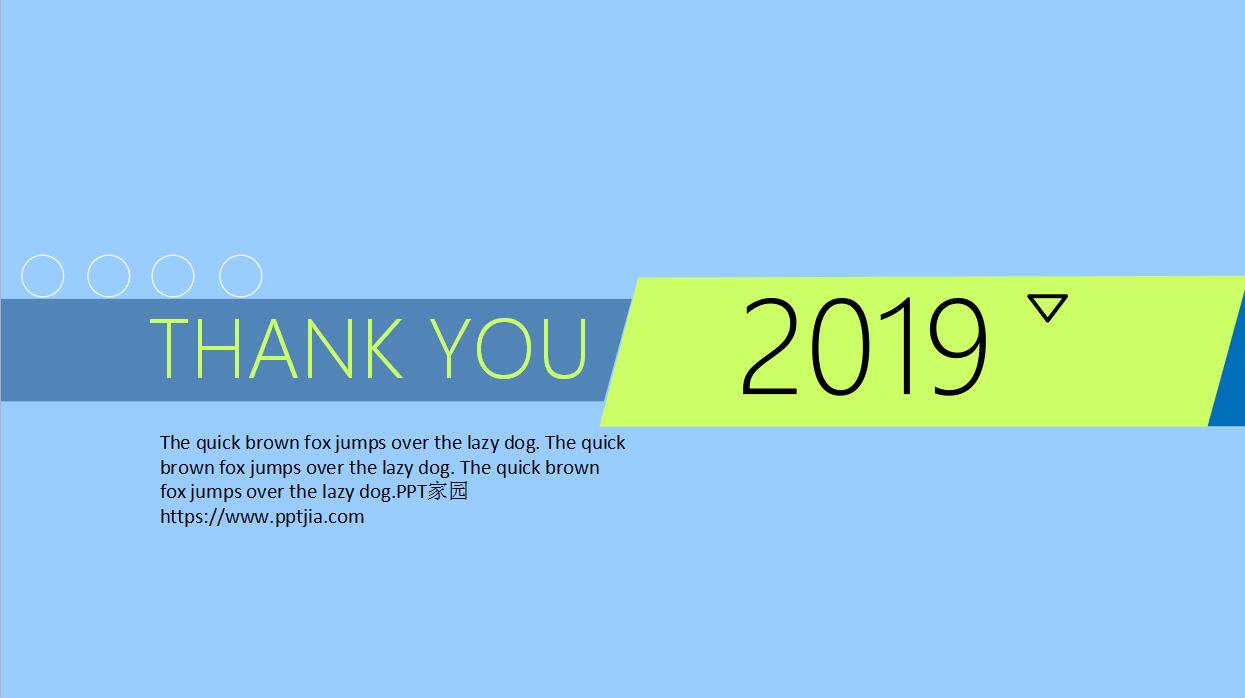 THANK YOU

2019

The quick brown fox jumps over the lazy dog. The quick brown fox jumps over the lazy dog. The quick brown fox jumps over the lazy dog.PPT家园
https://www.pptjia.com